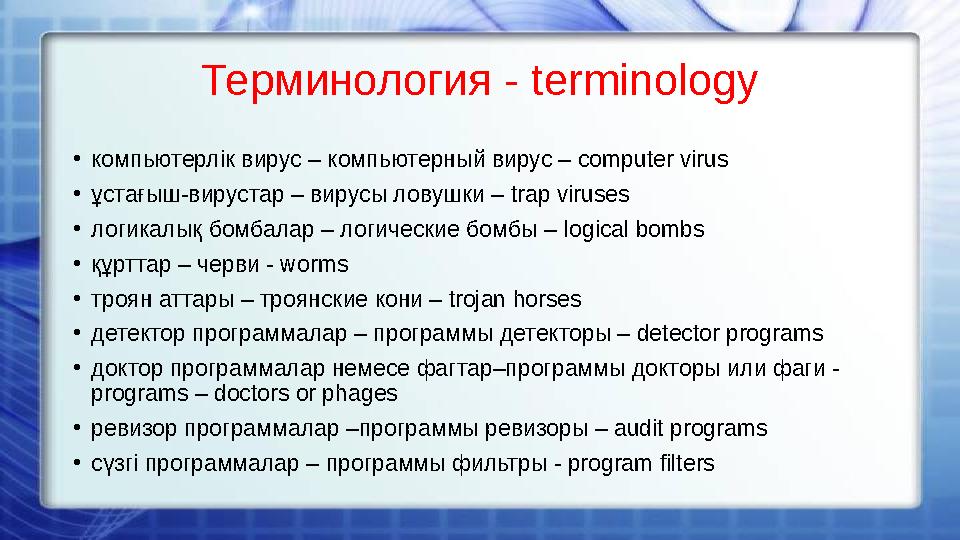 Терминология - terminology

• компьютерлік вирус – компьютерный вирус – computer virus
• ұстағыш-вирустар – вирусы ловушки – trap viruses
• логикалық бомбалар – логические бомбы – logical bombs
• құрттар – черви - worms
• троян аттары – троянские кони – trojan horses
• детектор программалар – программы детекторы – detector programs
• доктор программалар немесе фагтар–программы докторы или фаги - programs – doctors or phages
• ревизор программалар –программы ревизоры – audit programs
• сүзгі программалар – программы фильтры - program filters